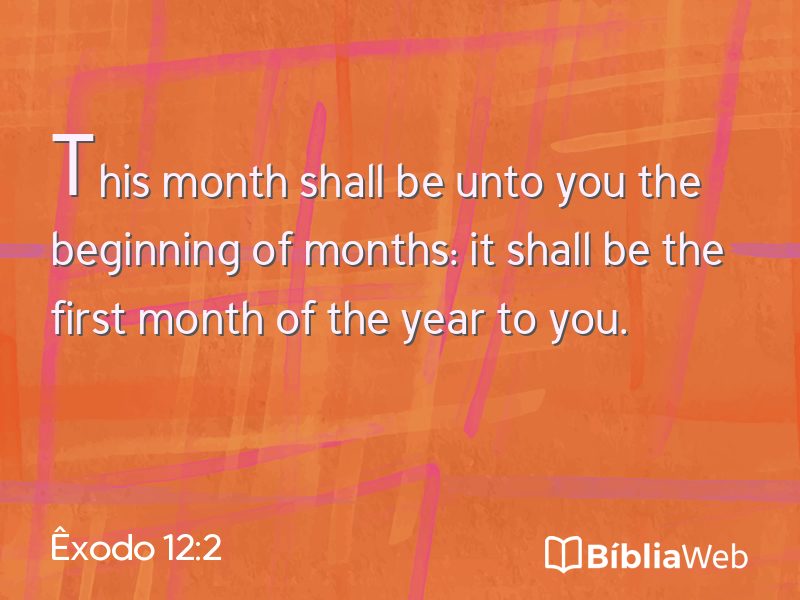 This month shall be unto you the beginning of months: it shall be the first month of the year to you.

Êxodo 12:2

BíbliaWeb